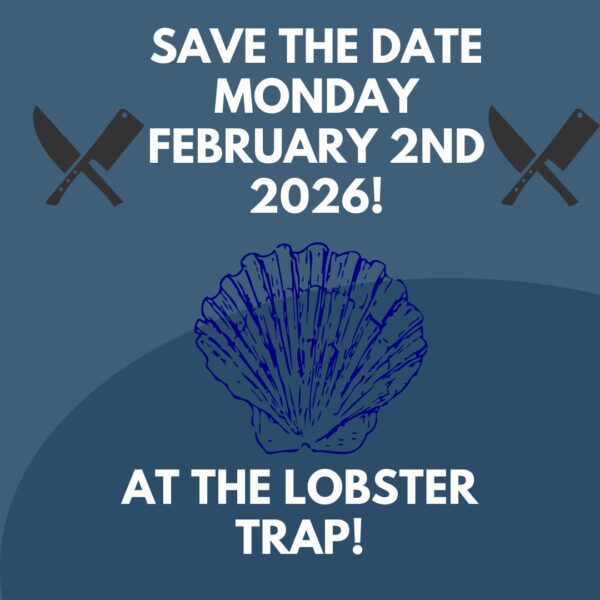 SAVE THE DATE
MONDAY
FEBRUARY 2ND
2026!

AT THE LOBSTER
TRAP!